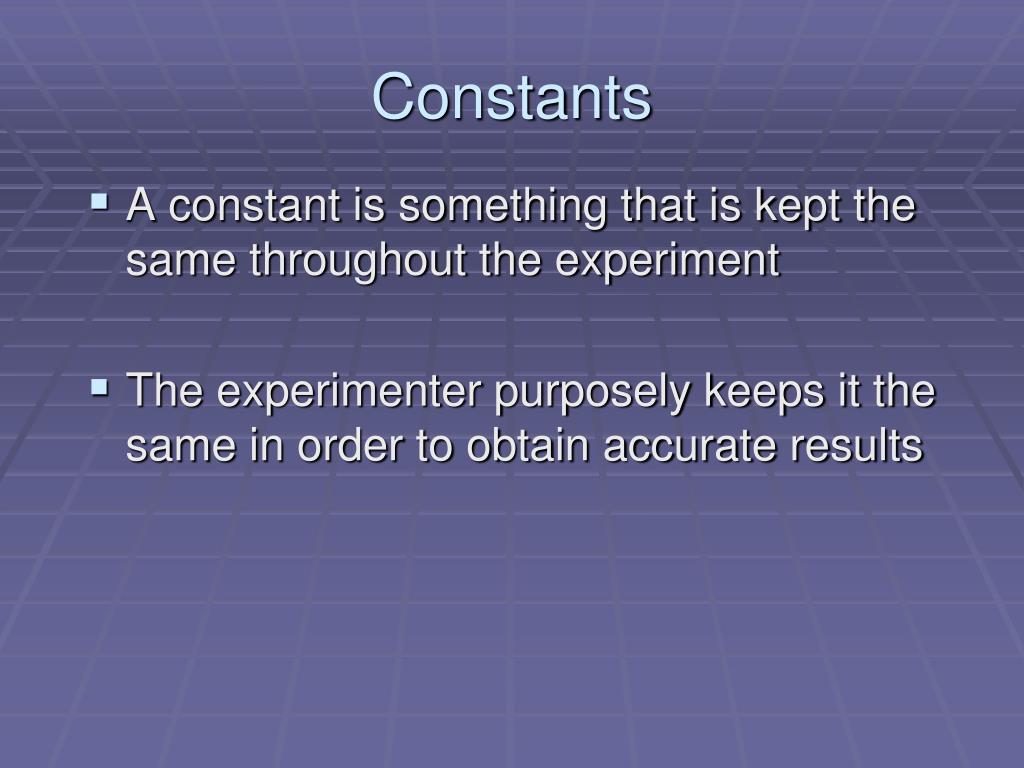 Constants

▪ A constant is something that is kept the same throughout the experiment

▪ The experimenter purposely keeps it the same in order to obtain accurate results